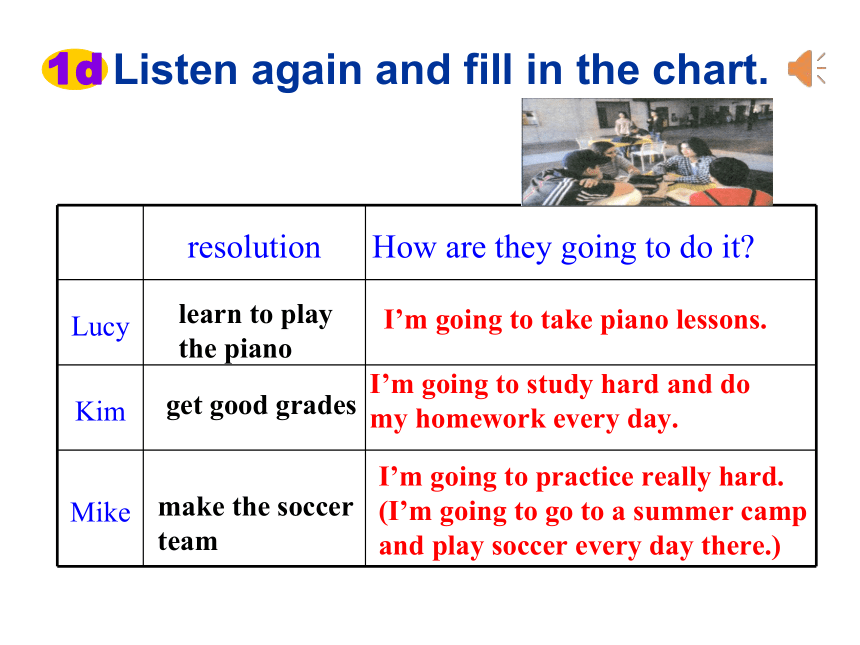 1d Listen again and fill in the chart.

| | resolution | How are they going to do it? |
|---|---|---|
| Lucy | learn to play the piano | I’m going to take piano lessons. |
| Kim | get good grades | I’m going to study hard and do my homework every day. |
| Mike | make the soccer team | I’m going to practice really hard. (I’m going to go to a summer camp and play soccer every day there.) |